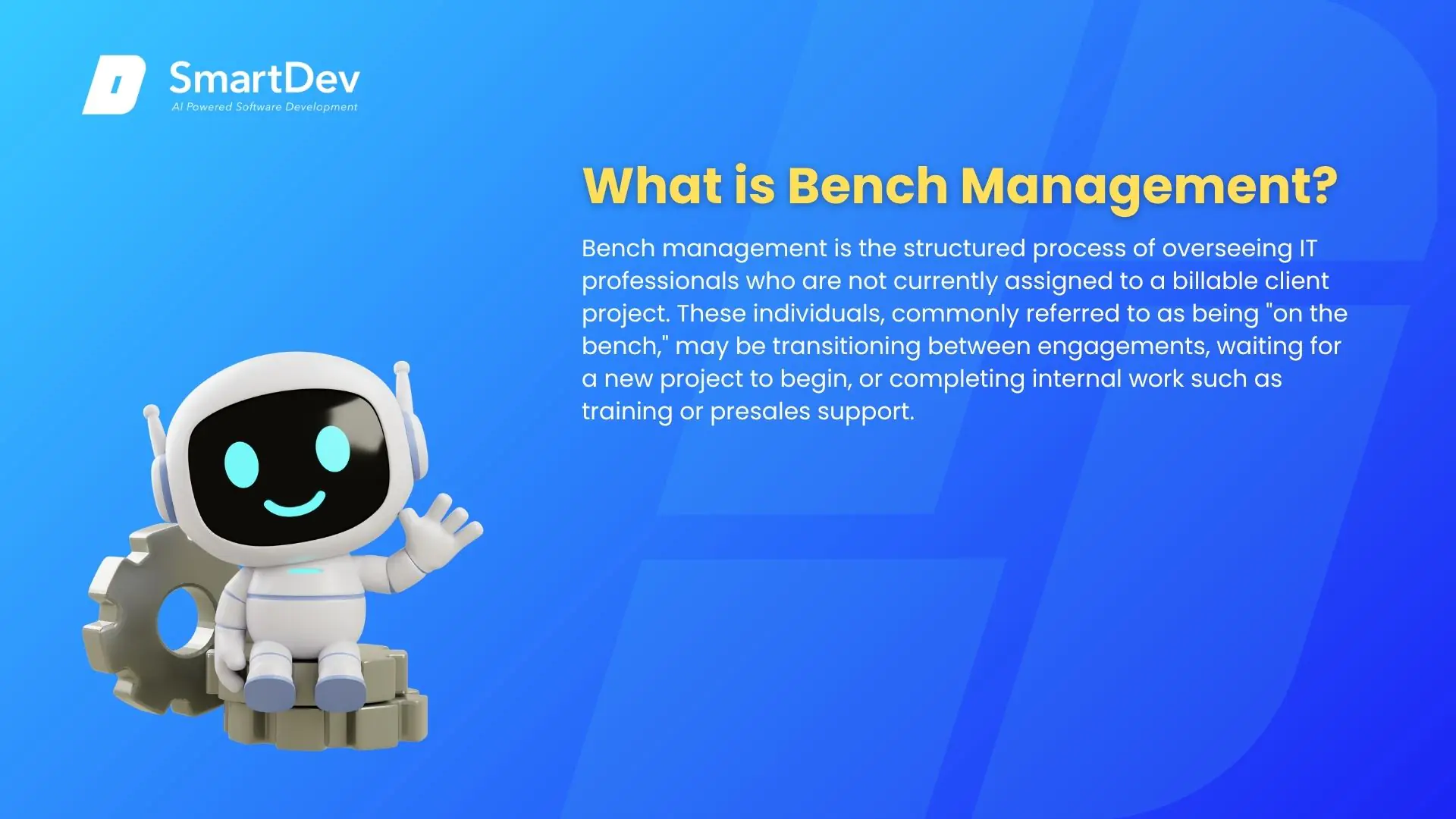 SmartDev
AI Powered Software Development

What is Bench Management?

Bench management is the structured process of overseeing IT professionals who are not currently assigned to a billable client project. These individuals, commonly referred to as being "on the bench," may be transitioning between engagements, waiting for a new project to begin, or completing internal work such as training or presales support.